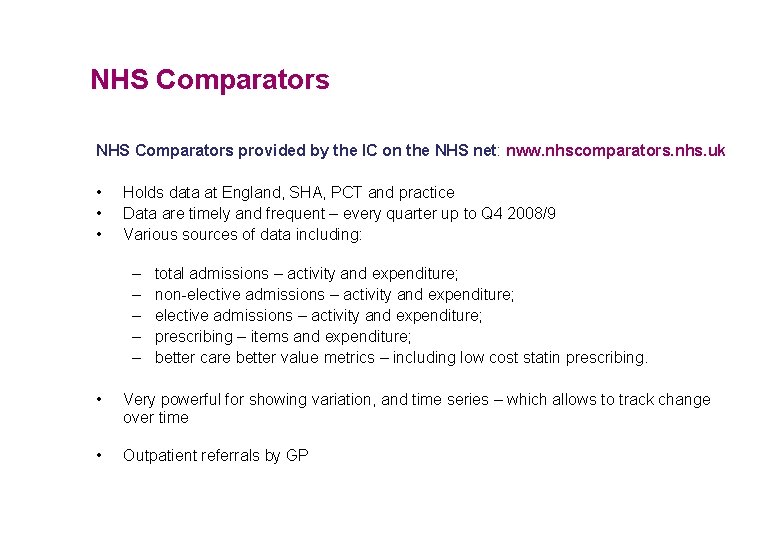 NHS Comparators

NHS Comparators provided by the IC on the NHS net: nww.nhscomparators.nhs.uk

• Holds data at England, SHA, PCT and practice
• Data are timely and frequent – every quarter up to Q4 2008/9
• Various sources of data including:

– total admissions – activity and expenditure;
– non-elective admissions – activity and expenditure;
– elective admissions – activity and expenditure;
– prescribing – items and expenditure;
– better care better value metrics – including low cost statin prescribing.

• Very powerful for showing variation, and time series – which allows to track change over time

• Outpatient referrals by GP